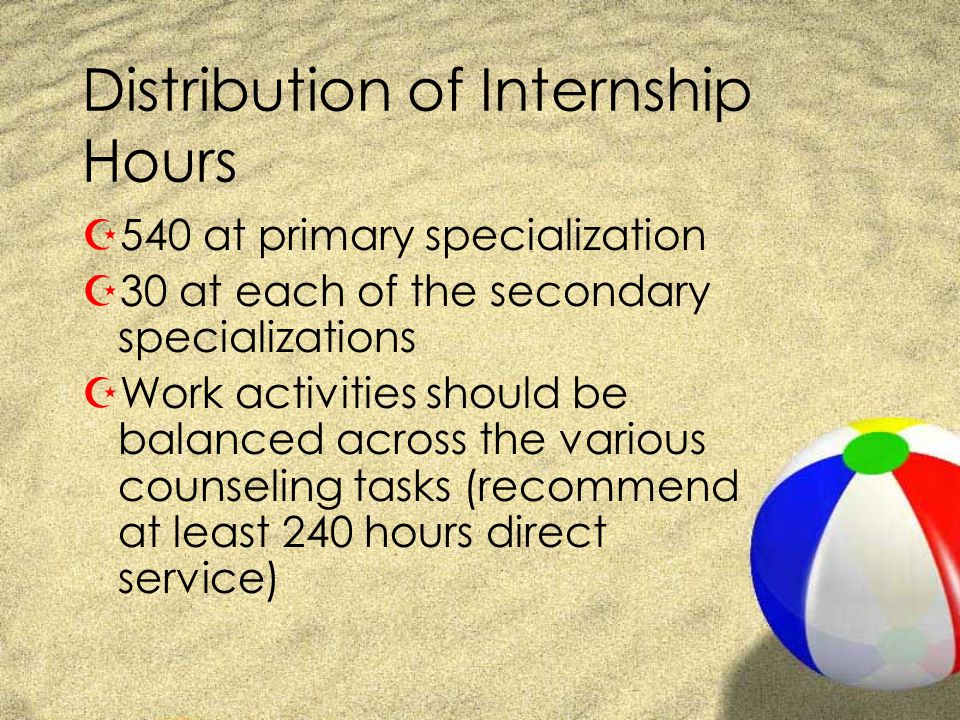 Distribution of Internship Hours

540 at primary specialization

30 at each of the secondary specializations

Work activities should be balanced across the various counseling tasks (recommend at least 240 hours direct service)